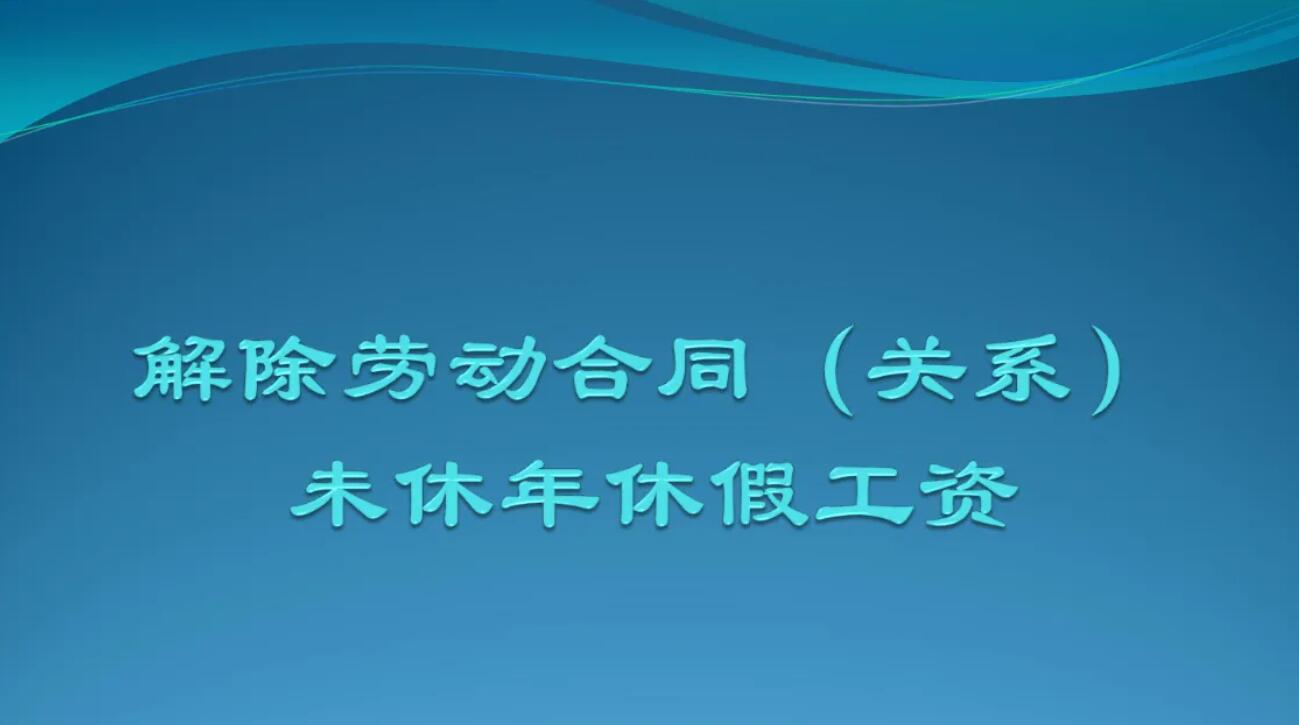 解除劳动合同（关系）
未休年休假工资